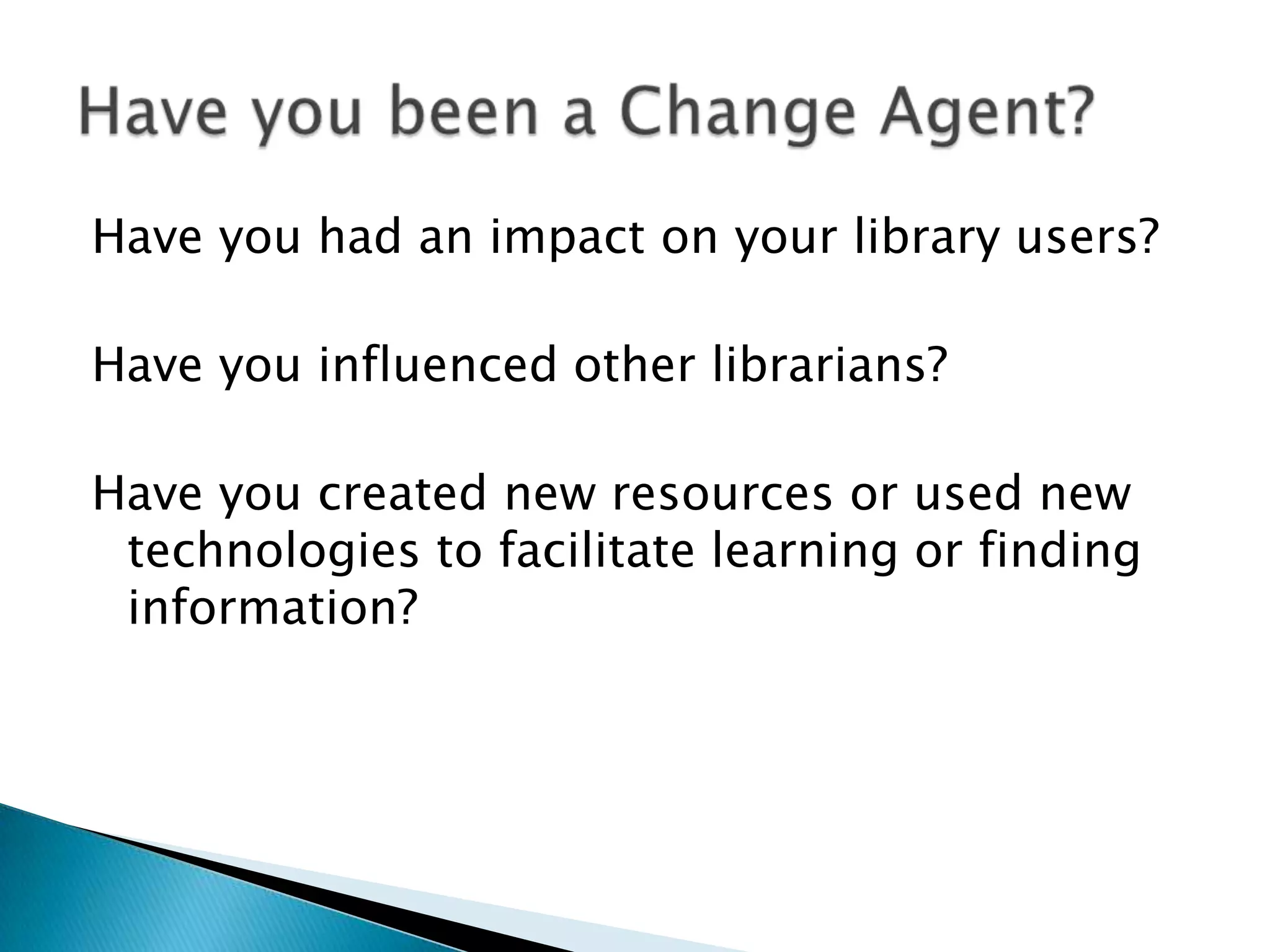 Have you been a Change Agent?

Have you had an impact on your library users?

Have you influenced other librarians?

Have you created new resources or used new technologies to facilitate learning or finding information?